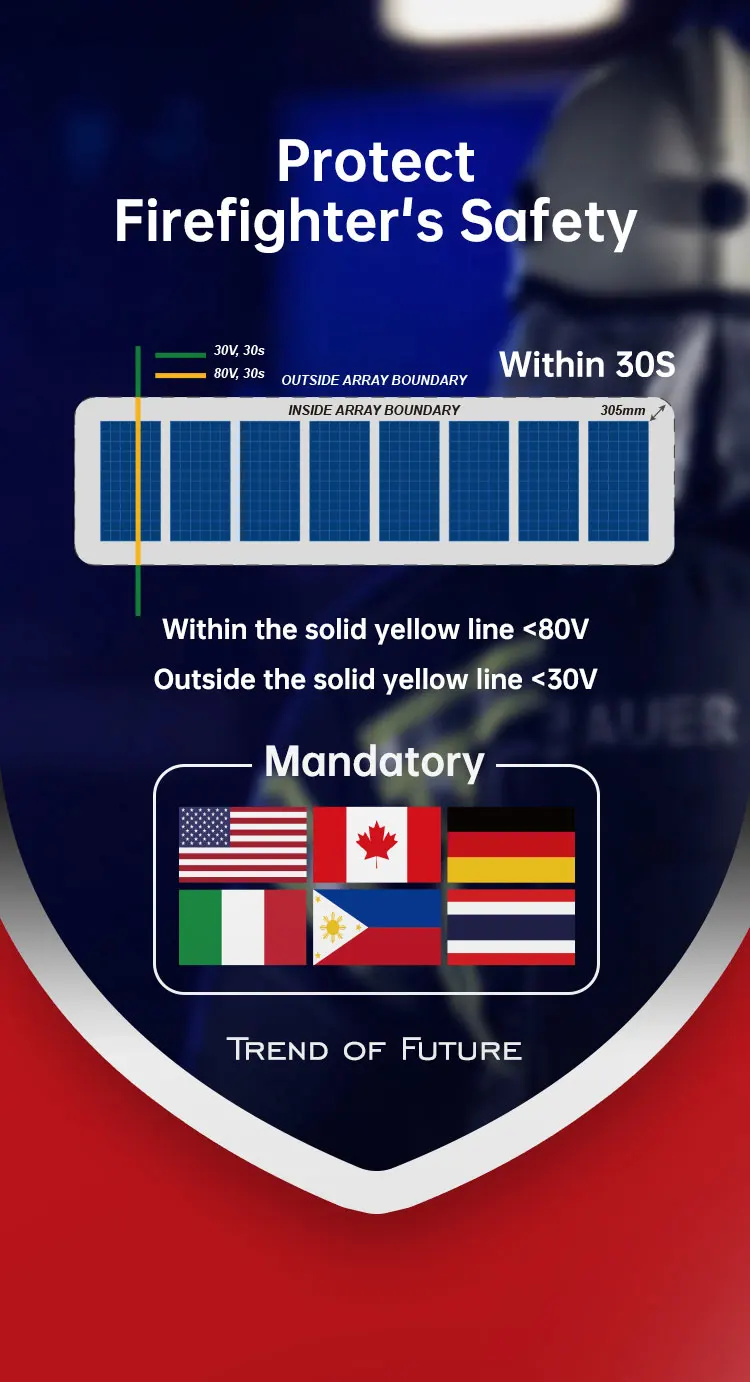 Protect
Firefighter's Safety

30V, 30s
80V, 30s
OUTSIDE ARRAY BOUNDARY
Within 30S
INSIDE ARRAY BOUNDARY
305mm

Within the solid yellow line <80V
Outside the solid yellow line <30V

Mandatory

TREND OF FUTURE